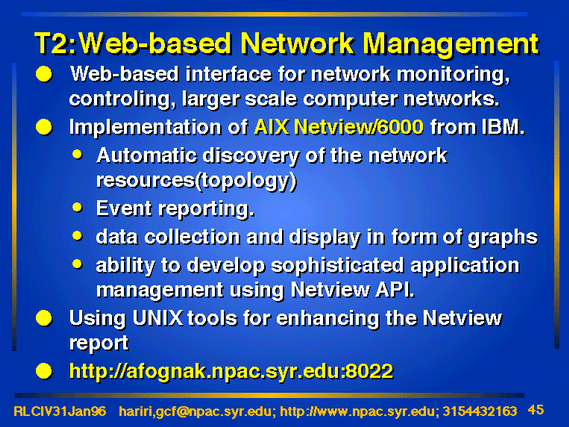 T2:Web-based Network Management

- Web-based interface for network monitoring, controling, larger scale computer networks.
- Implementation of AIX Netview/6000 from IBM.
  - Automatic discovery of the network resources(topology)
  - Event reporting.
  - data collection and display in form of graphs
  - ability to develop sophisticated application management using Netview API.
- Using UNIX tools for enhancing the Netview report
- http://afognak.npac.syr.edu:8022

RLCIV31Jan96 hariri,gcf@npac.syr.edu; http://www.npac.syr.edu; 3154432163 45